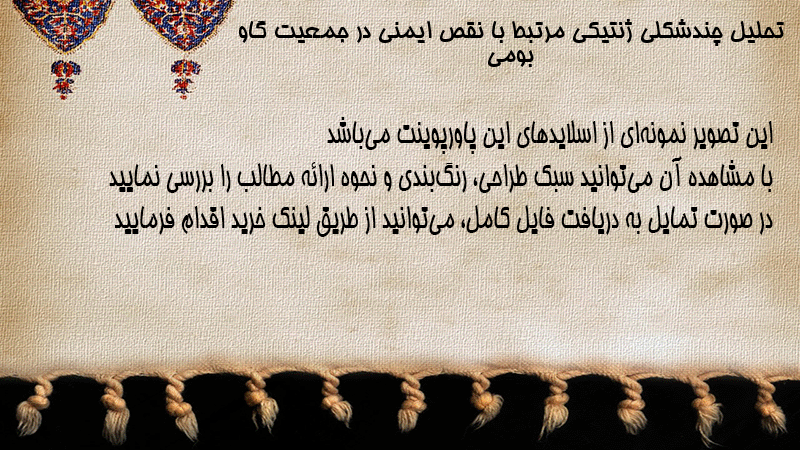 تحلیل چندشکلی ژنتیکی مرتبط با نقص ایمنی در جمعیت گاو بومی

این تصویر نمونه‌ای از اسلایدهای این پاورپوینت می‌باشد
با مشاهده آن می‌توانید سبک طراحی، رنگ‌بندی و نحوه ارائه مطالب را بررسی نمایید
در صورت تمایل به دریافت فایل کامل، می‌توانید از طریق لینک خرید اقدام فرمایید